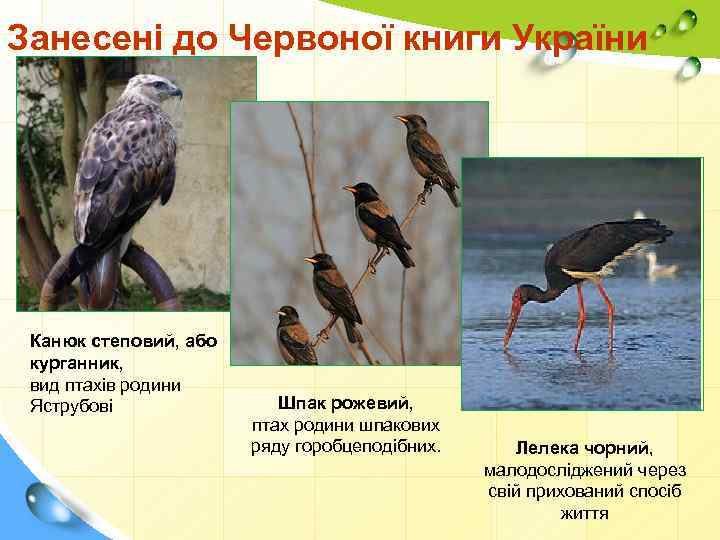 Занесені до Червоної книги України

Канюк степовий, або курганник, вид птахів родини Яструбові

Шпак рожевий, птах родини шпакових ряду горобцеподібних.

Лелека чорний, малодосліджений через свій прихований спосіб життя